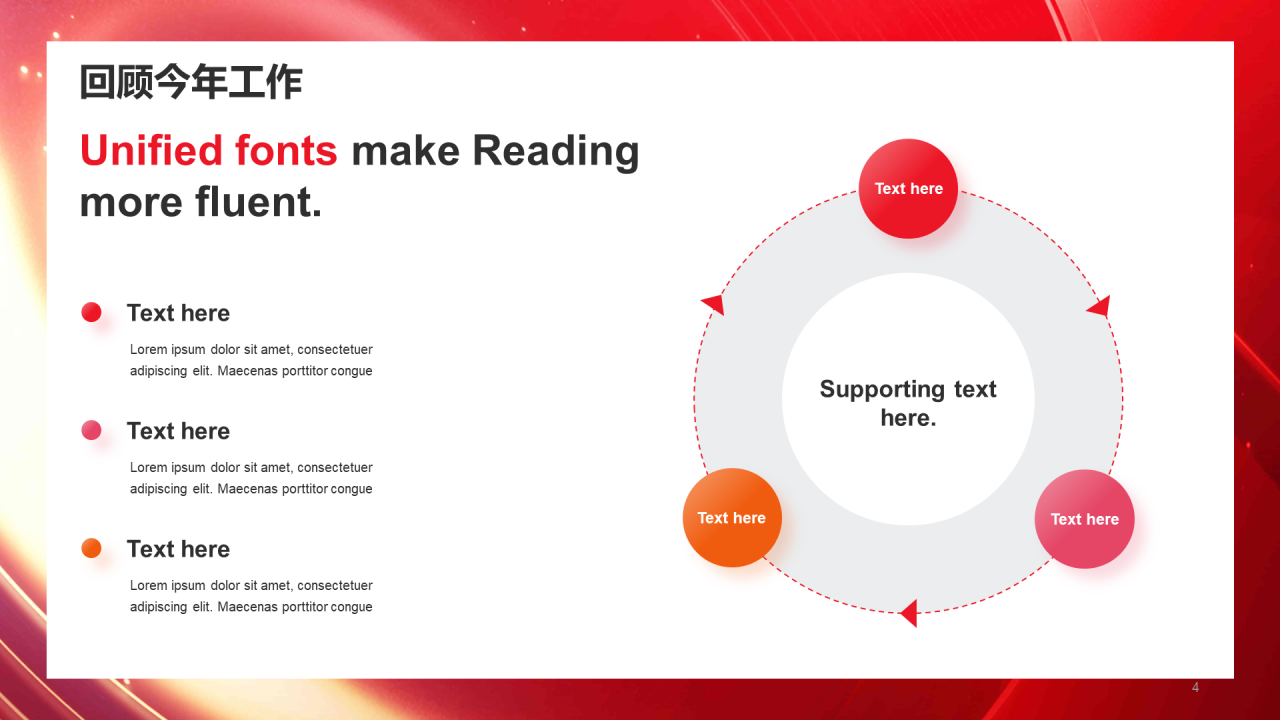 回顾今年工作

Unified fonts make Reading more fluent.

Text here

Lorem ipsum dolor sit amet, consectetuer adipiscing elit. Maecenas porttitor congue

Text here

Lorem ipsum dolor sit amet, consectetuer adipiscing elit. Maecenas porttitor congue

Text here

Lorem ipsum dolor sit amet, consectetuer adipiscing elit. Maecenas porttitor congue

Text here

Supporting text here.

Text here

Text here

4